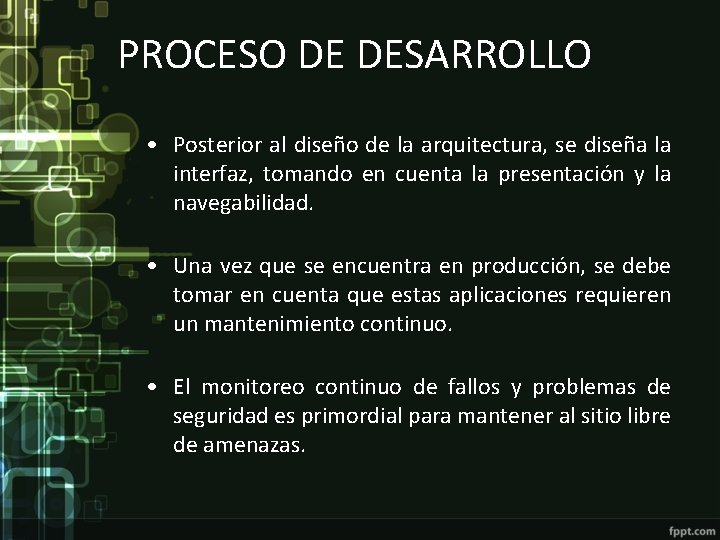 PROCESO DE DESARROLLO

• Posterior al diseño de la arquitectura, se diseña la interfaz, tomando en cuenta la presentación y la navegabilidad.

• Una vez que se encuentra en producción, se debe tomar en cuenta que estas aplicaciones requieren un mantenimiento continuo.

• El monitoreo continuo de fallos y problemas de seguridad es primordial para mantener al sitio libre de amenazas.

fppt.com